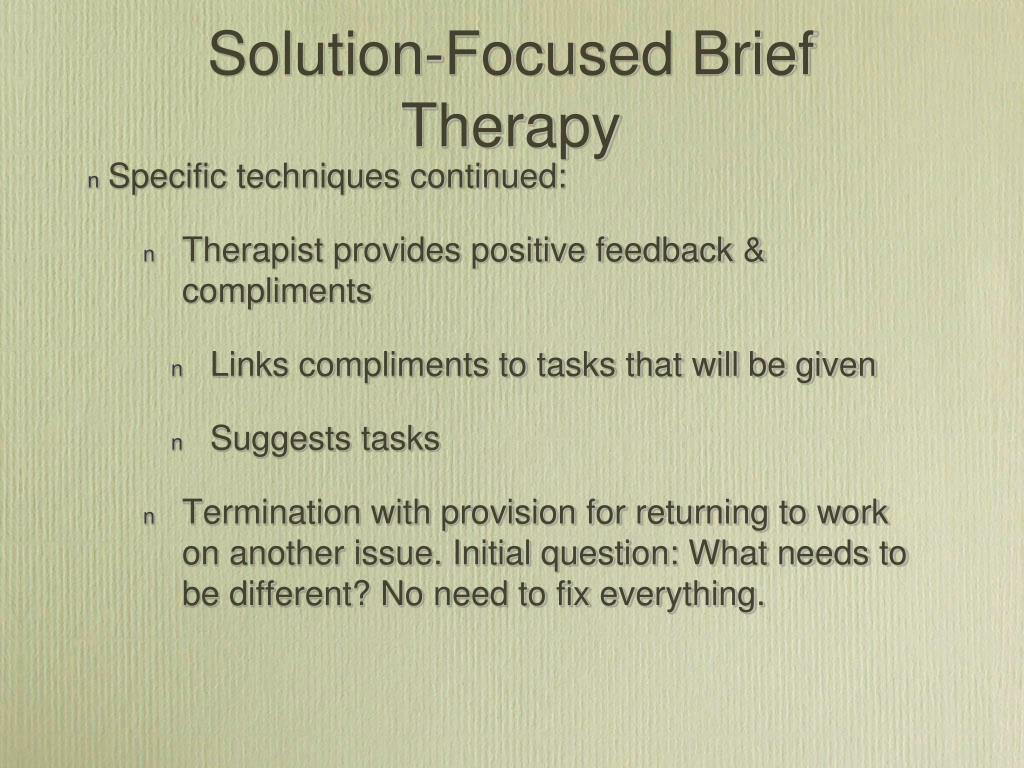 Solution-Focused Brief Therapy

n Specific techniques continued:

n Therapist provides positive feedback & compliments

n Links compliments to tasks that will be given

n Suggests tasks

n Termination with provision for returning to work on another issue. Initial question: What needs to be different? No need to fix everything.